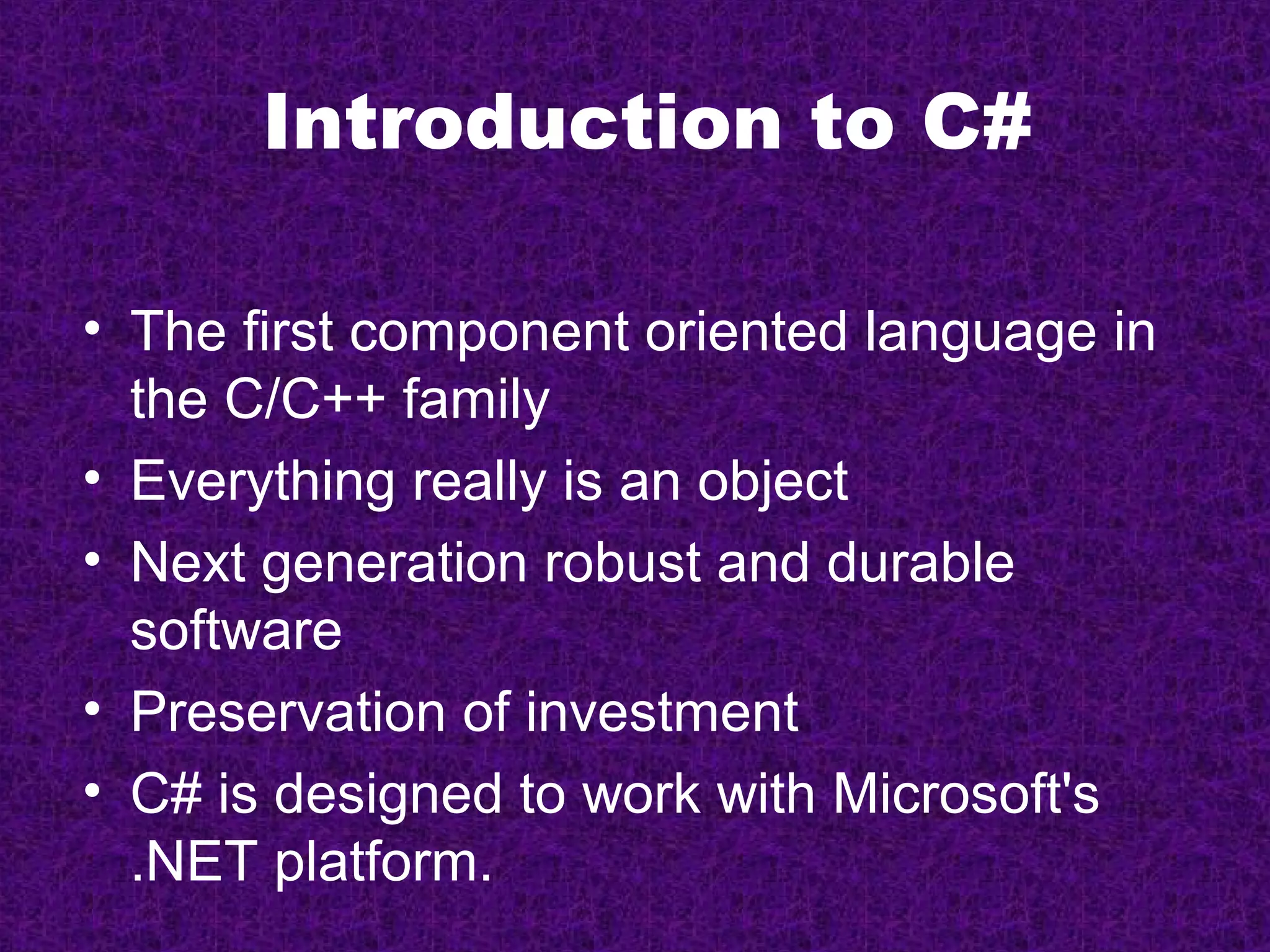 Introduction to C#

• The first component oriented language in the C/C++ family
• Everything really is an object
• Next generation robust and durable software
• Preservation of investment
• C# is designed to work with Microsoft's .NET platform.